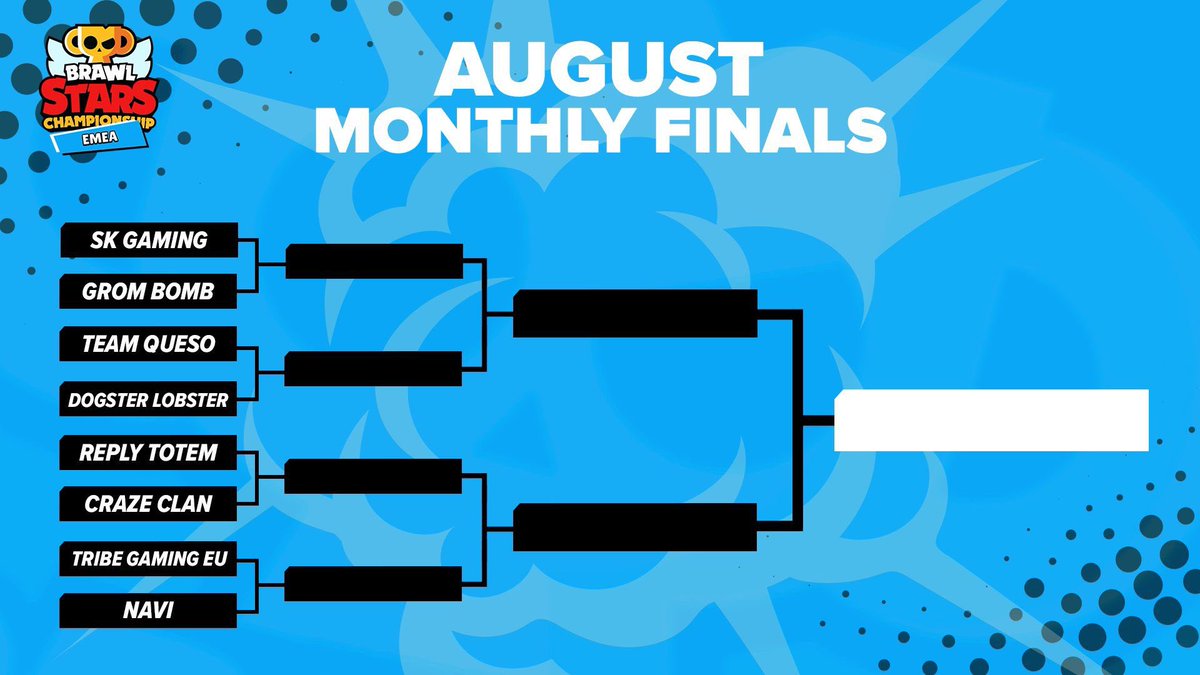 BRAWL STARS CHAMPIONSHIP EMEA

AUGUST
MONTHLY FINALS

SK GAMING
GROM BOMB
TEAM QUESO
DOGSTER LOBSTER
REPLY TOTEM
CRAZE CLAN
TRIBE GAMING EU
NAVI